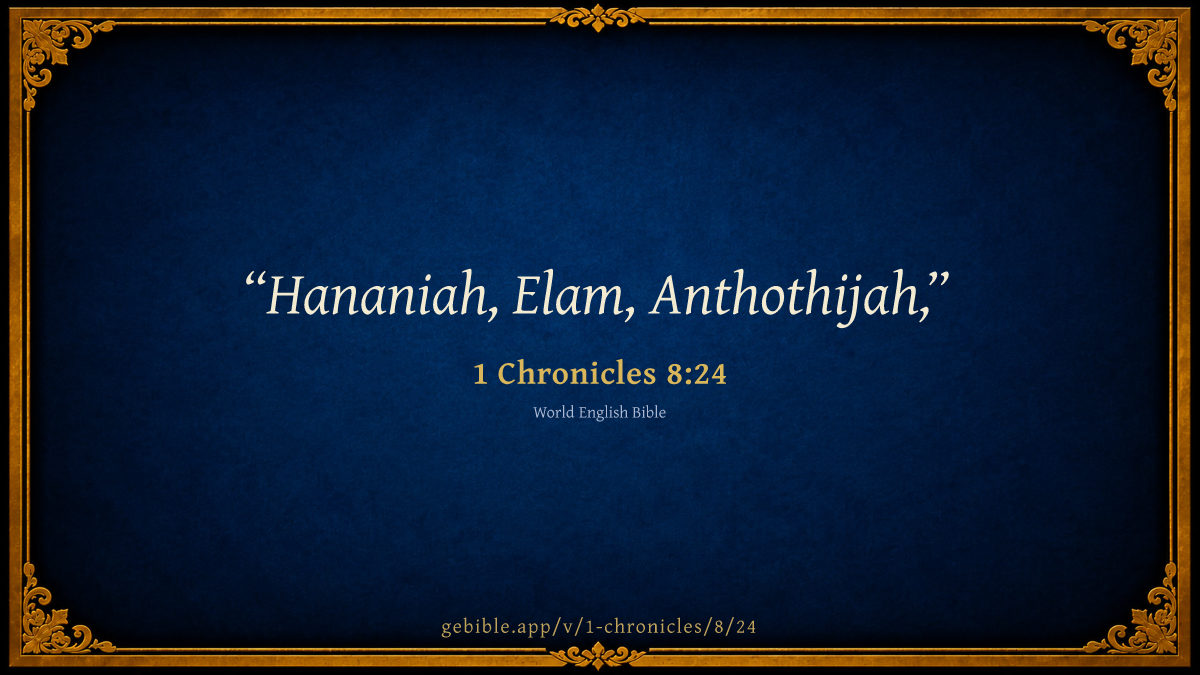 “Hananiah, Elam, Anthothijah,”

1 Chronicles 8:24

World English Bible

gebible.app/v/1-chronicles/8/24